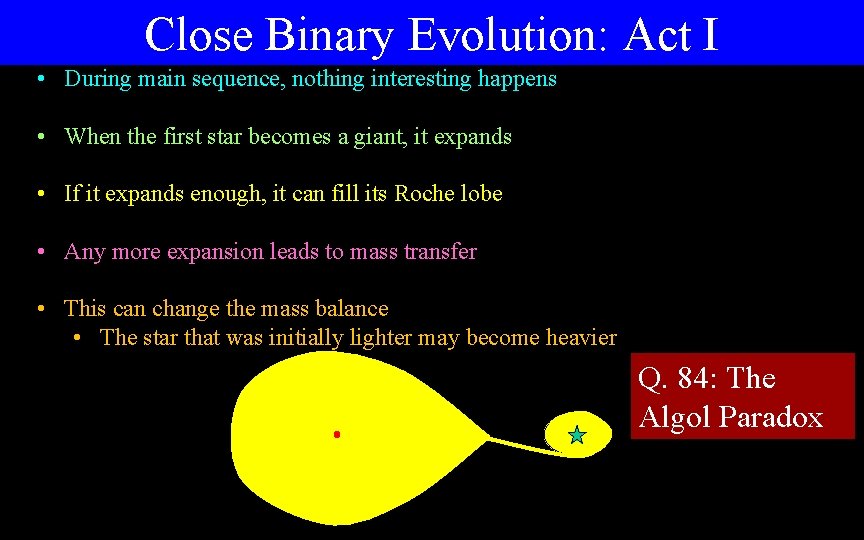 Close Binary Evolution: Act I

• During main sequence, nothing interesting happens

• When the first star becomes a giant, it expands

• If it expands enough, it can fill its Roche lobe

• Any more expansion leads to mass transfer

• This can change the mass balance
  • The star that was initially lighter may become heavier

Q. 84: The Algol Paradox